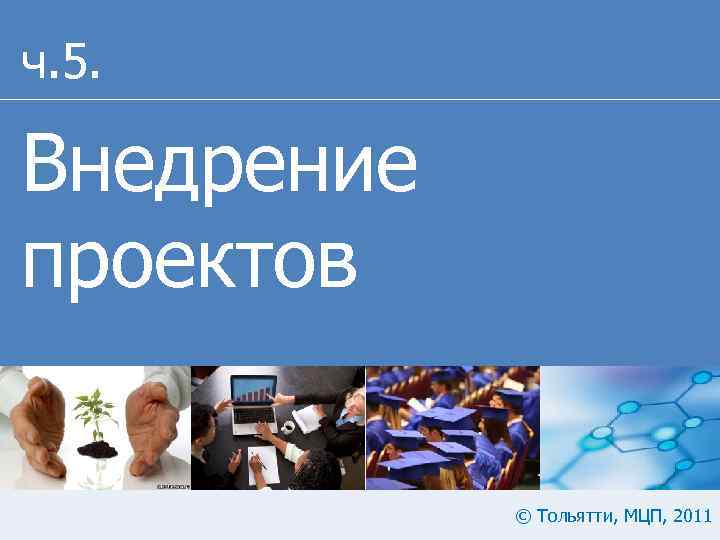 ч.5.

Внедрение проектов

© Тольятти, МЦП, 2011